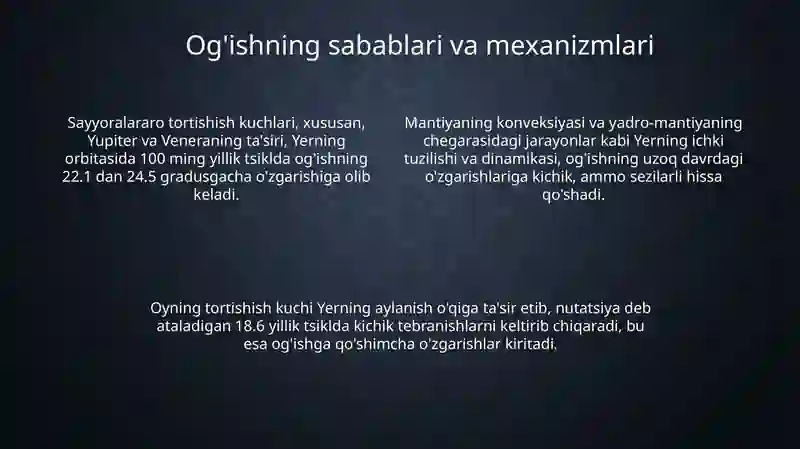 Og'ishning sabablari va mexanizmlari

Sayyoralararo tortishish kuchlari, xususan, Yupiter va Veneraning ta'siri, Yerning orbitasida 100 ming yillik tsiklda og'ishning 22.1 dan 24.5 gradusgacha o'zgarishiga olib keladi.

Mantiyaning konveksiyasi va yadro-mantiyaning chegarasidagi jarayonlar kabi Yerning ichki tuzilishi va dinamikasi, og'ishning uzoq davrdagi o'zgarishlariga kichik, ammo sezilarli hissa qo'shadi.

Oyning tortishish kuchi Yerning aylanish o'qiga ta'sir etib, nutatsiya deb ataladigan 18.6 yillik tsiklda kichik tebranishlarni keltirib chiqaradi, bu esa og'ishga qo'shimcha o'zgarishlar kiritadi.